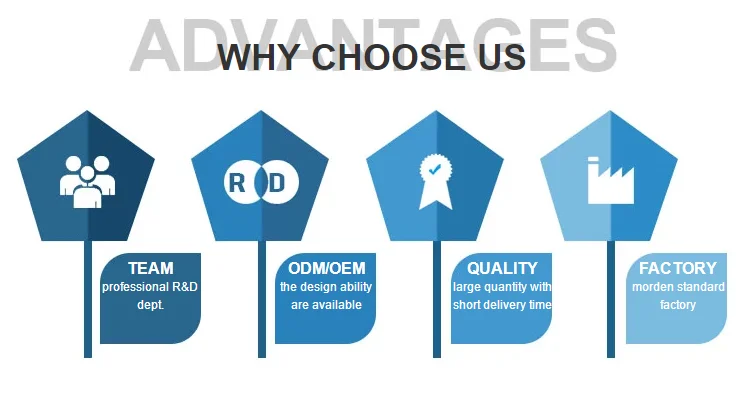 ADVANTAGES
WHY CHOOSE US

R D

TEAM
professional R&D dept.

ODM/OEM
the design ability are available

QUALITY
large quantity with short delivery time

FACTORY
morden standard factory